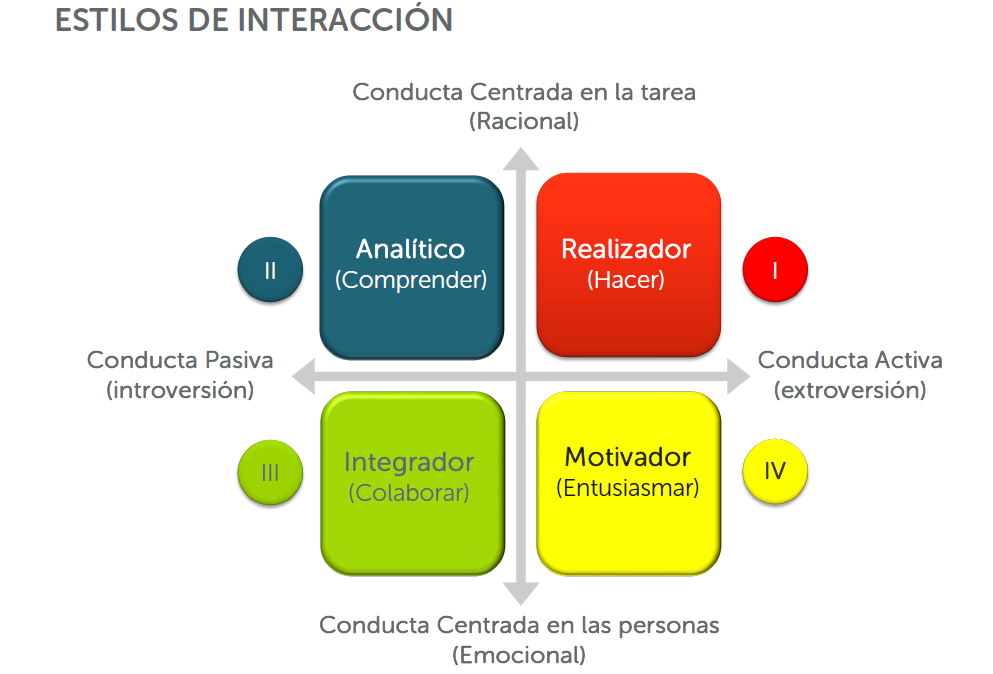 ESTILOS DE INTERACCIÓN

Conducta Centrada en la tarea
(Racional)

II

Analítico
(Comprender)

Realizador
(Hacer)

I

Conducta Pasiva
(introversión)

Conducta Activa
(extroversión)

III

Integrador
(Colaborar)

Motivador
(Entusiasmar)

IV

Conducta Centrada en las personas
(Emocional)